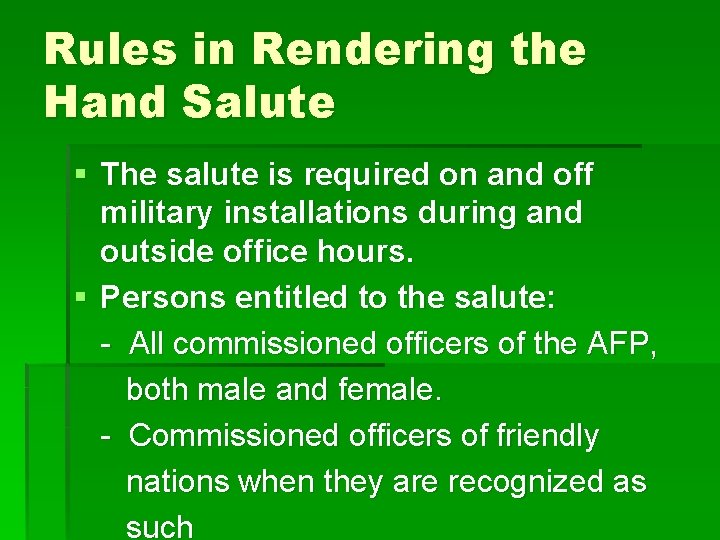 Rules in Rendering the Hand Salute

▪ The salute is required on and off military installations during and outside office hours.

▪ Persons entitled to the salute:

- All commissioned officers of the AFP, both male and female.

- Commissioned officers of friendly nations when they are recognized as such